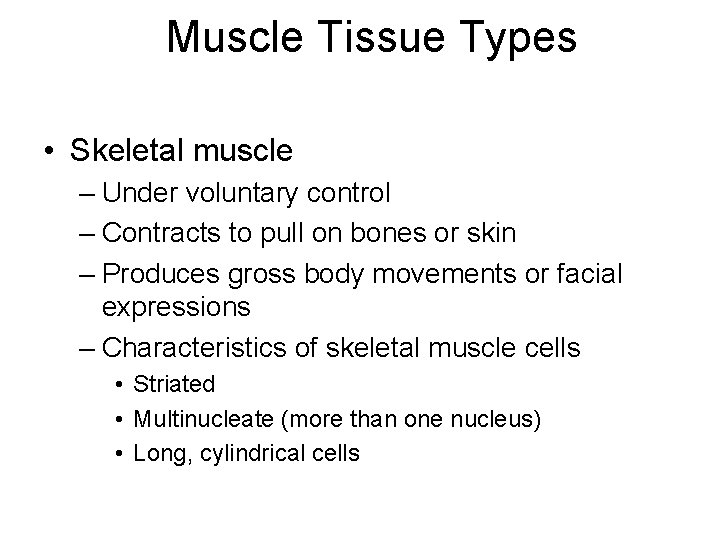 Muscle Tissue Types

• Skeletal muscle
– Under voluntary control
– Contracts to pull on bones or skin
– Produces gross body movements or facial expressions
– Characteristics of skeletal muscle cells
• Striated
• Multinucleate (more than one nucleus)
• Long, cylindrical cells